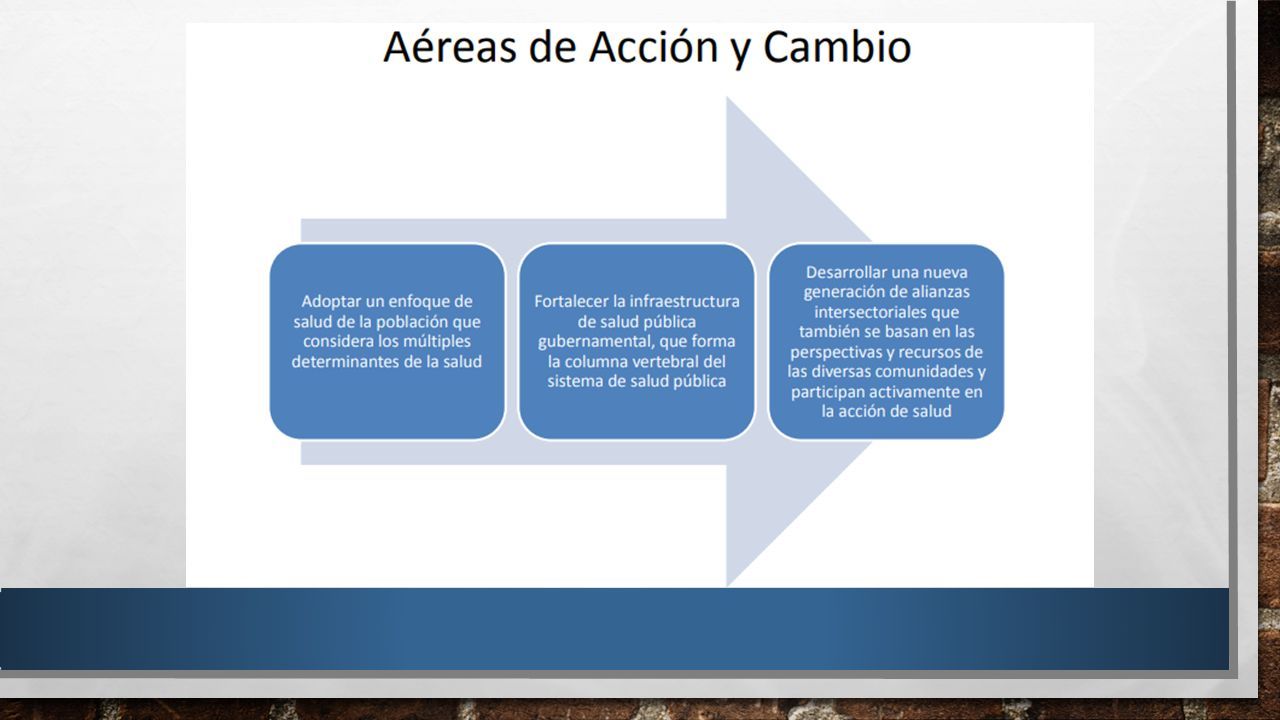 Aéreas de Acción y Cambio

Adoptar un enfoque de salud de la población que considera los múltiples determinantes de la salud

Fortalecer la infraestructura de salud pública gubernamental, que forma la columna vertebral del sistema de salud pública

Desarrollar una nueva generación de alianzas intersectoriales que también se basan en las perspectivas y recursos de las diversas comunidades y participan activamente en la acción de salud